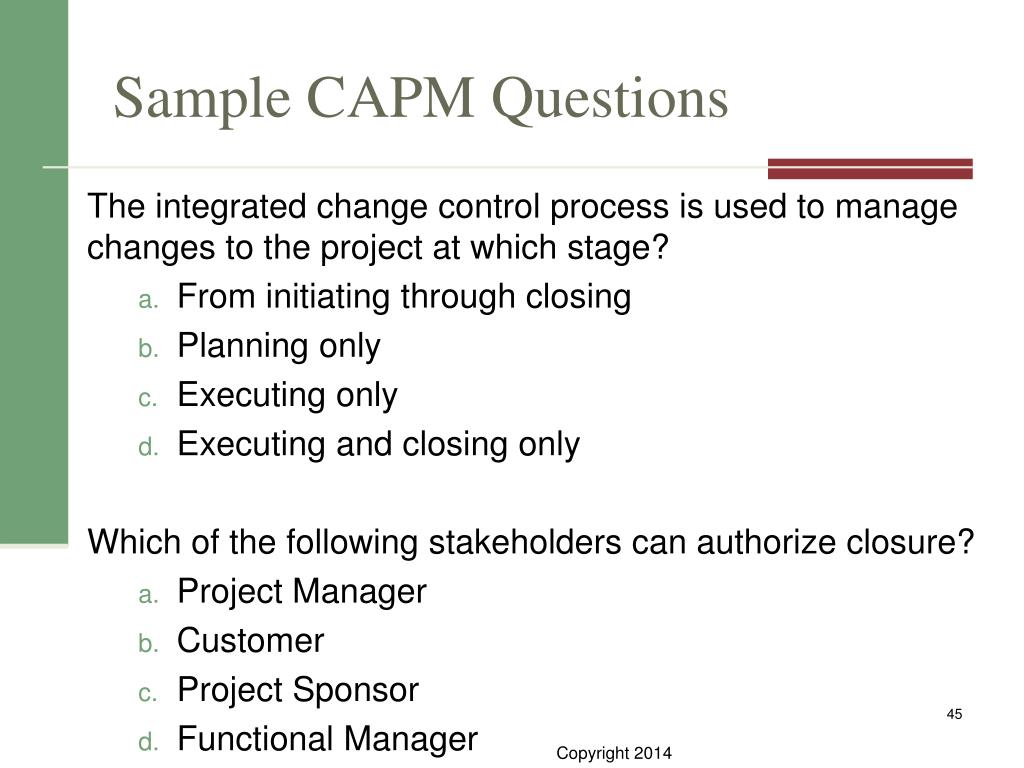 Sample CAPM Questions

The integrated change control process is used to manage changes to the project at which stage?

a. From initiating through closing
b. Planning only
c. Executing only
d. Executing and closing only

Which of the following stakeholders can authorize closure?

a. Project Manager
b. Customer
c. Project Sponsor
d. Functional Manager

45

Copyright 2014